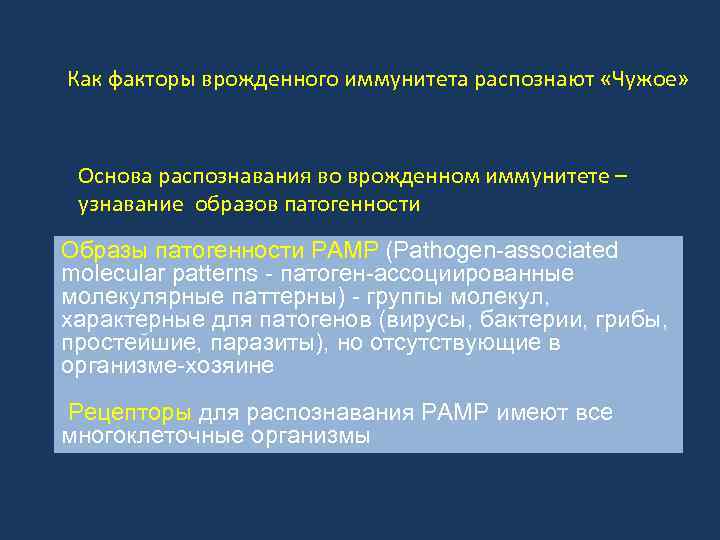 Как факторы врожденного иммунитета распознают «Чужое»

Основа распознавания во врожденном иммунитете – узнавание образов патогенности

Образы патогенности PAMP (Pathogen-associated molecular patterns - патоген-ассоциированные молекулярные паттерны) - группы молекул, характерные для патогенов (вирусы, бактерии, грибы, простейшие, паразиты), но отсутствующие в организме-хозяине

Рецепторы для распознавания PAMP имеют все многоклеточные организмы